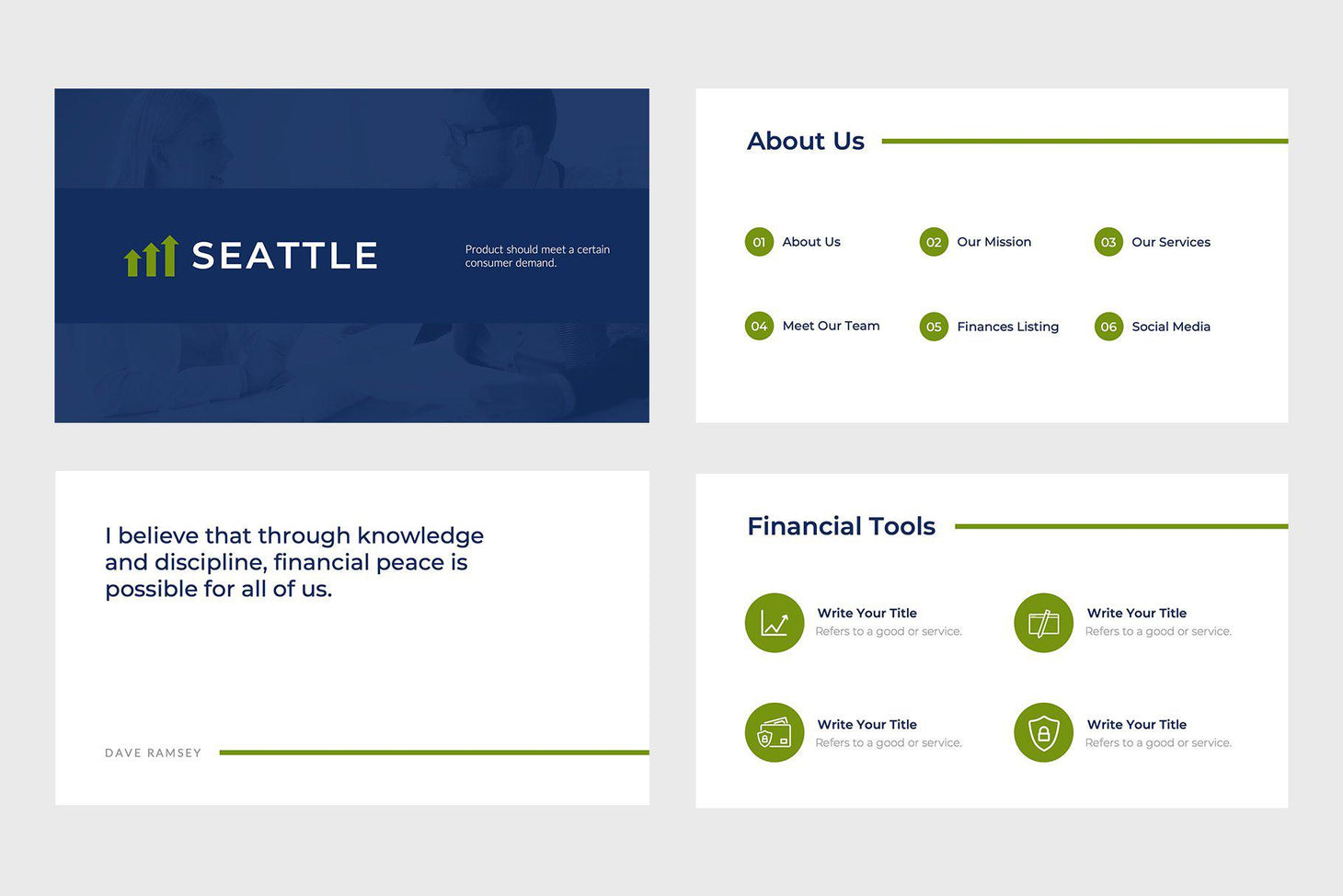 SEATTLE

Product should meet a certain consumer demand.

About Us

01 About Us

02 Our Mission

03 Our Services

04 Meet Our Team

05 Finances Listing

06 Social Media

I believe that through knowledge and discipline, financial peace is possible for all of us.

DAVE RAMSEY

Financial Tools

Write Your Title
Refers to a good or service.

Write Your Title
Refers to a good or service.

Write Your Title
Refers to a good or service.

Write Your Title
Refers to a good or service.